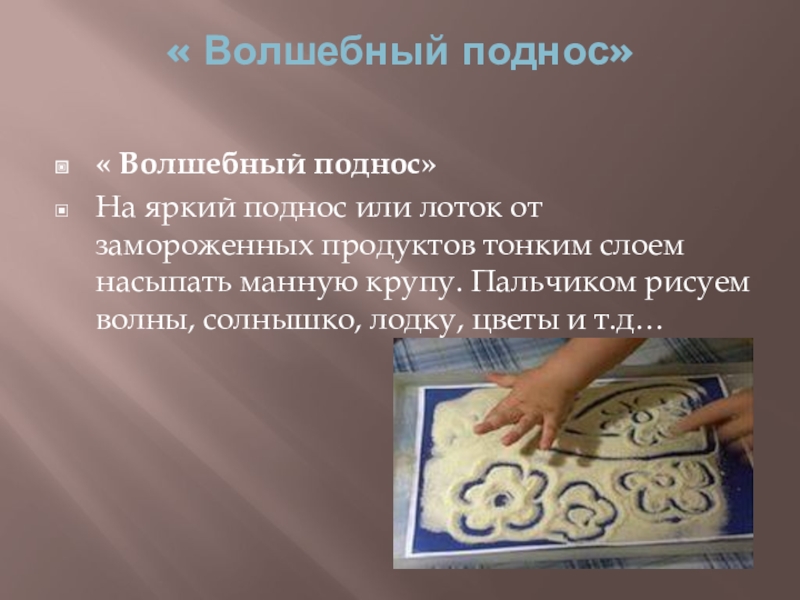 « Волшебный поднос»

« Волшебный поднос»

На яркий поднос или лоток от замороженных продуктов тонким слоем насыпать манную крупу. Пальчиком рисуем волны, солнышко, лодку, цветы и т.д…